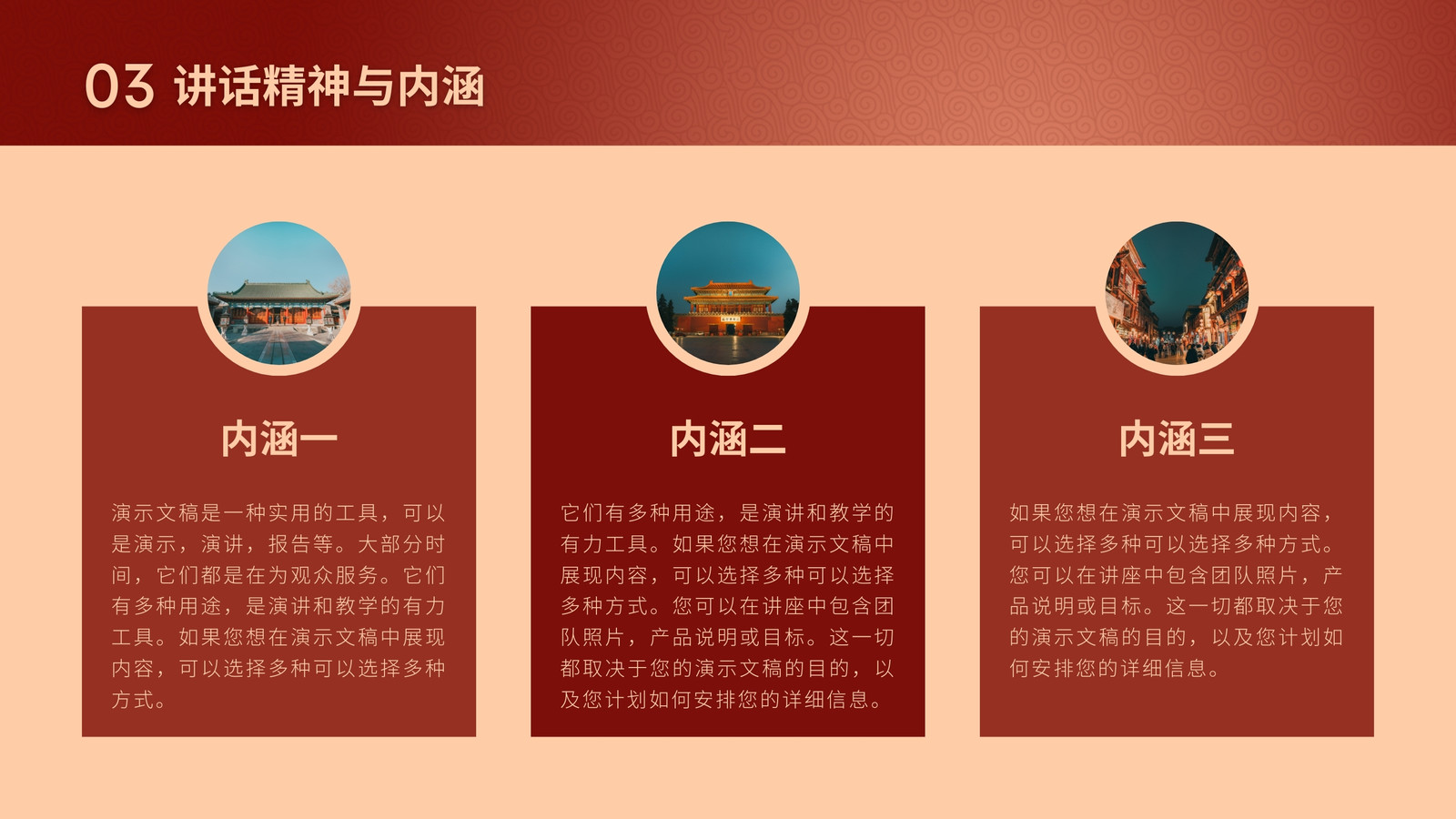 03 讲话精神与内涵

内涵一

演示文稿是一种实用的工具，可以是演示，演讲，报告等。大部分时间，它们都是在为观众服务。它们有多种用途，是演讲和教学的有力工具。如果您想在演示文稿中展现内容，可以选择多种可以选择多种方式。

内涵二

它们有多种用途，是演讲和教学的有力工具。如果您想在演示文稿中展现内容，可以选择多种可以选择多种方式。您可以在讲座中包含团队照片，产品说明或目标。这一切都取决于您的演示文稿的目的，以及您计划如何安排您的详细信息。

内涵三

如果您想在演示文稿中展现内容，可以选择多种可以选择多种方式。您可以在讲座中包含团队照片，产品说明或目标。这一切都取决于您的演示文稿的目的，以及您计划如何安排您的详细信息。